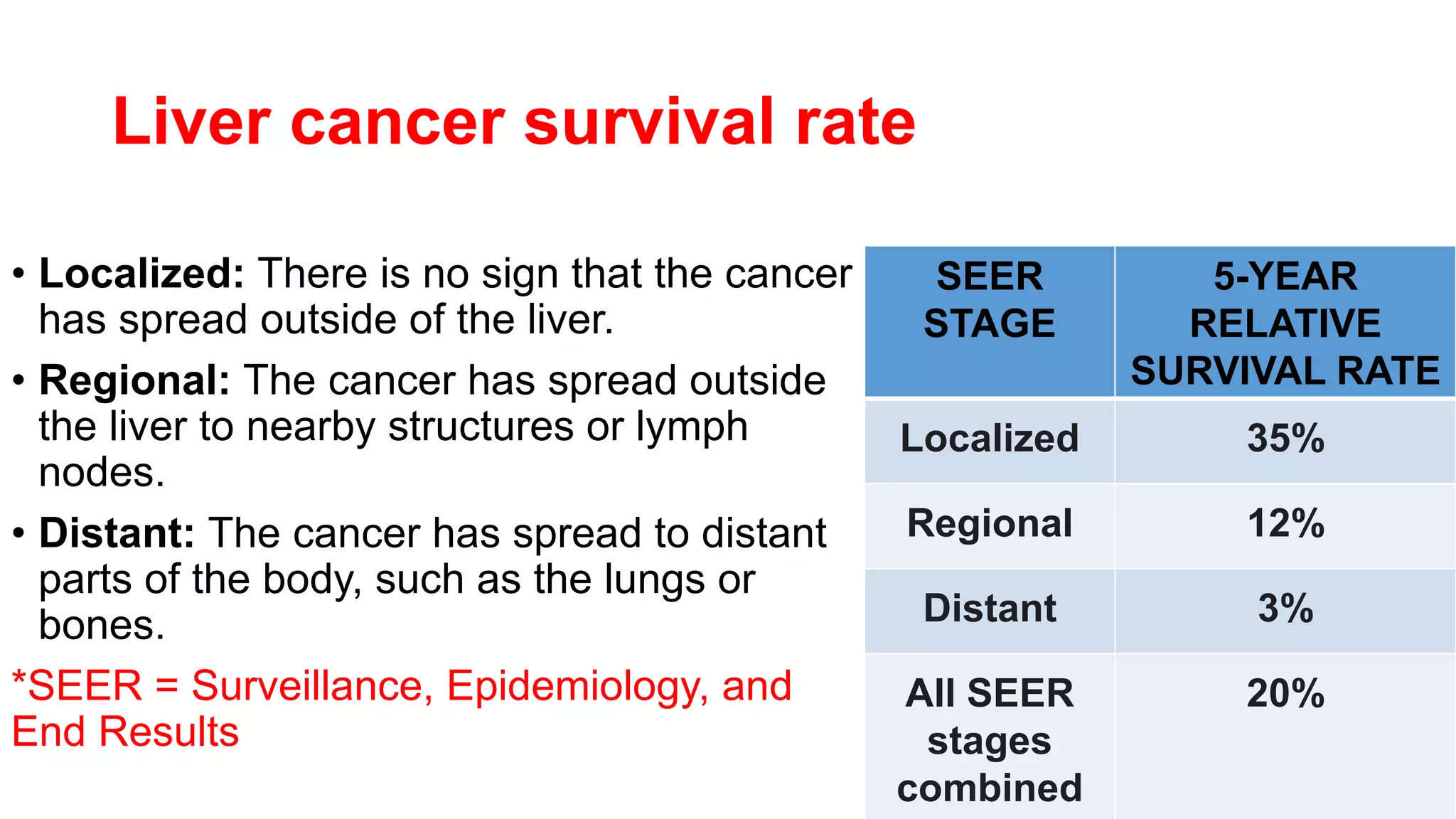 Liver cancer survival rate

• Localized: There is no sign that the cancer has spread outside of the liver.

• Regional: The cancer has spread outside the liver to nearby structures or lymph nodes.

• Distant: The cancer has spread to distant parts of the body, such as the lungs or bones.

*SEER = Surveillance, Epidemiology, and End Results

| SEER STAGE | 5-YEAR RELATIVE SURVIVAL RATE |
|---|---|
| Localized | 35% |
| Regional | 12% |
| Distant | 3% |
| All SEER stages combined | 20% |